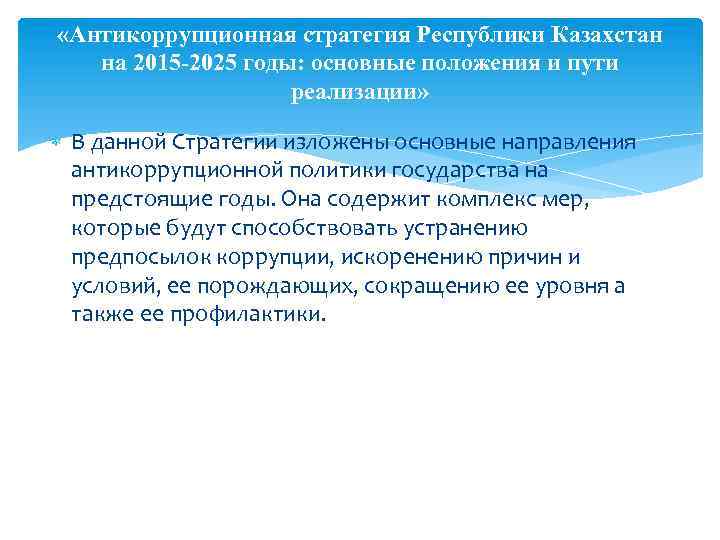 «Антикоррупционная стратегия Республики Казахстан на 2015-2025 годы: основные положения и пути реализации»

В данной Стратегии изложены основные направления антикоррупционной политики государства на предстоящие годы. Она содержит комплекс мер, которые будут способствовать устранению предпосылок коррупции, искоренению причин и условий, ее порождающих, сокращению ее уровня а также ее профилактики.